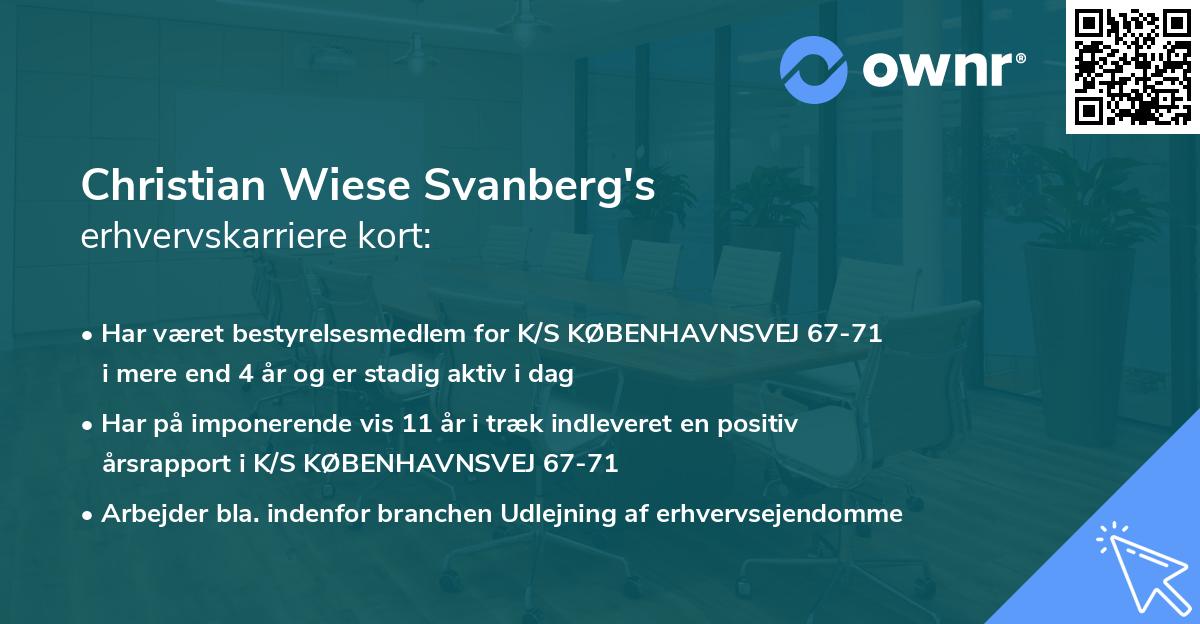 ownr®

Christian Wiese Svanberg's
erhvervskarriere kort:

• Har været bestyrelsesmedlem for K/S KØBENHAVNSVEJ 67-71 i mere end 4 år og er stadig aktiv i dag

• Har på imponerende vis 11 år i træk indleveret en positiv årsrapport i K/S KØBENHAVNSVEJ 67-71

• Arbejder bla. indenfor branchen Udlejning af erhvervsejendomme